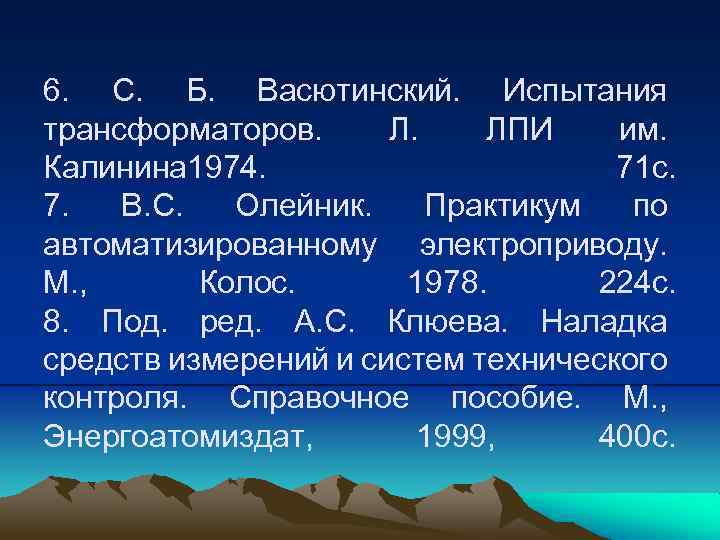 6. С. Б. Васютинский. Испытания трансформаторов. Л. ЛПИ им. Калинина1974. 71с.
7. В.С. Олейник. Практикум по автоматизированному электроприводу. М., Колос. 1978. 224с.
8. Под. ред. А.С. Клюева. Наладка средств измерений и систем технического контроля. Справочное пособие. М., Энергоатомиздат, 1999, 400с.